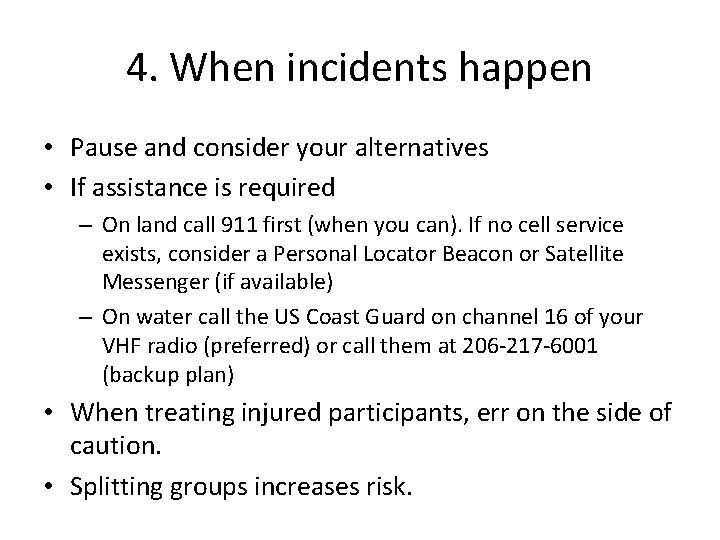 4. When incidents happen

• Pause and consider your alternatives
• If assistance is required
  – On land call 911 first (when you can). If no cell service exists, consider a Personal Locator Beacon or Satellite Messenger (if available)
  – On water call the US Coast Guard on channel 16 of your VHF radio (preferred) or call them at 206-217-6001 (backup plan)
• When treating injured participants, err on the side of caution.
• Splitting groups increases risk.